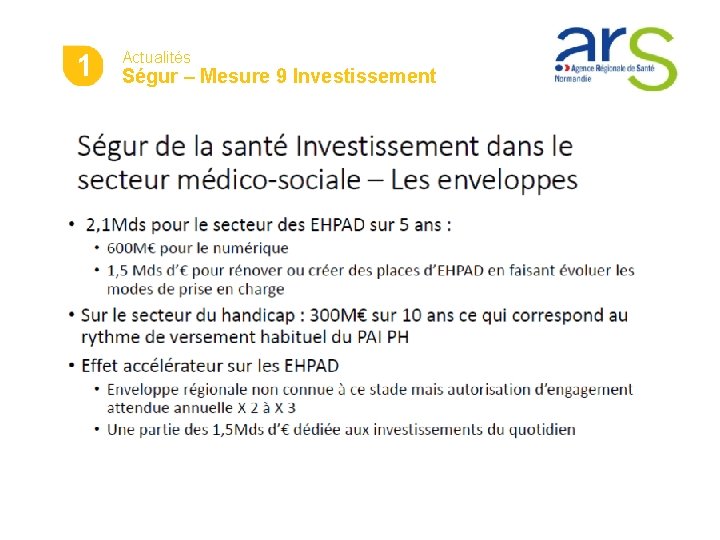 1 Actualités
Ségur – Mesure 9 Investissement

ars
Agence Régionale de Santé
Normandie

Ségur de la santé Investissement dans le secteur médico-sociale – Les enveloppes

• 2,1Mds pour le secteur des EHPAD sur 5 ans :
 • 600M€ pour le numérique
 • 1,5 Mds d'€ pour rénover ou créer des places d'EHPAD en faisant évoluer les modes de prise en charge
• Sur le secteur du handicap : 300M€ sur 10 ans ce qui correspond au rythme de versement habituel du PAI PH
• Effet accélérateur sur les EHPAD
 • Enveloppe régionale non connue à ce stade mais autorisation d'engagement attendue annuelle X 2 à X 3
 • Une partie des 1,5Mds d'€ dédiée aux investissements du quotidien